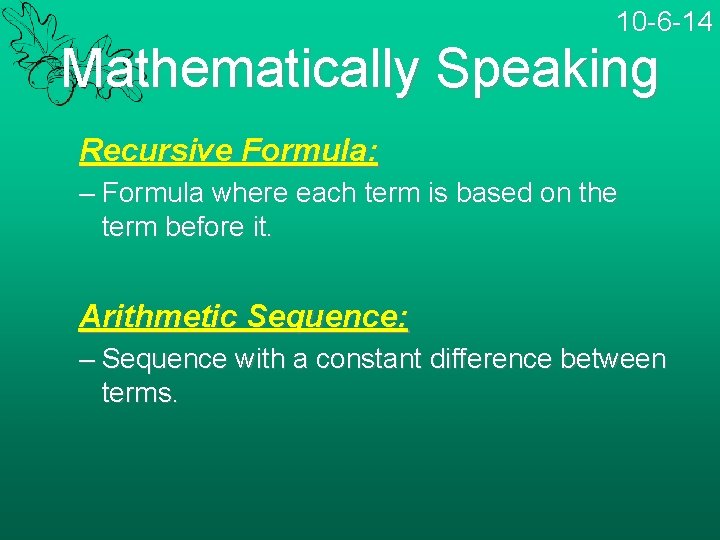 10-6-14

Mathematically Speaking

Recursive Formula:

– Formula where each term is based on the term before it.

Arithmetic Sequence:

– Sequence with a constant difference between terms.